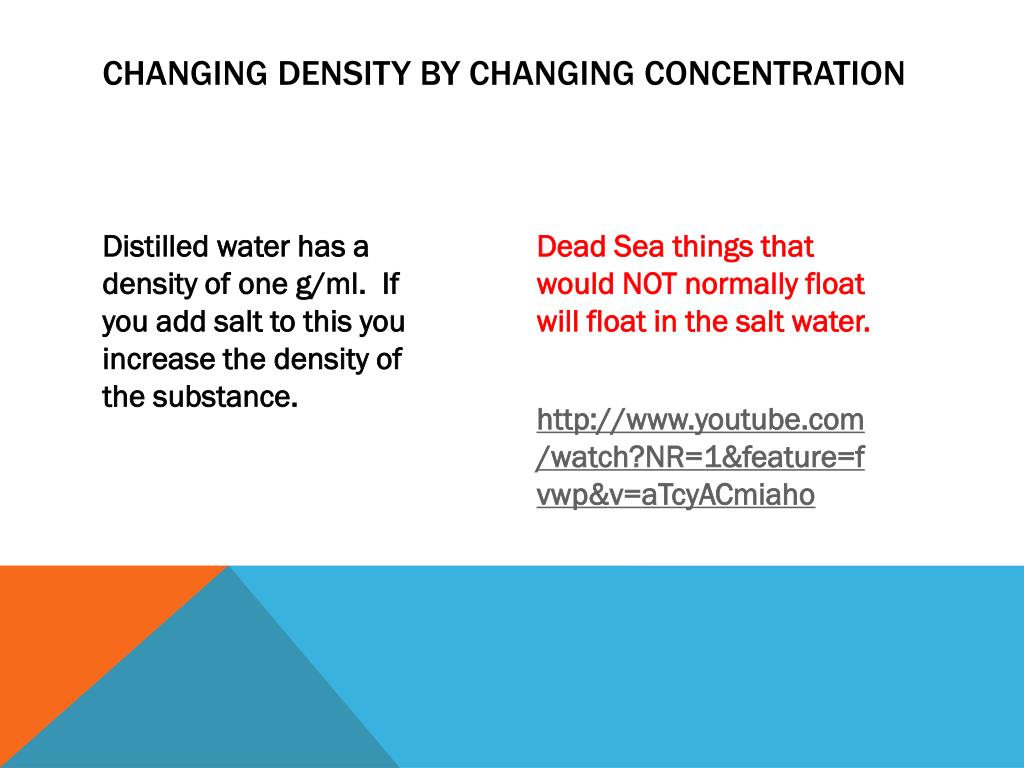 CHANGING DENSITY BY CHANGING CONCENTRATION

Distilled water has a density of one g/ml. If you add salt to this you increase the density of the substance.

Dead Sea things that would NOT normally float will float in the salt water.

http://www.youtube.com/watch?NR=1&feature=fvwp&v=aTcyACmiaho